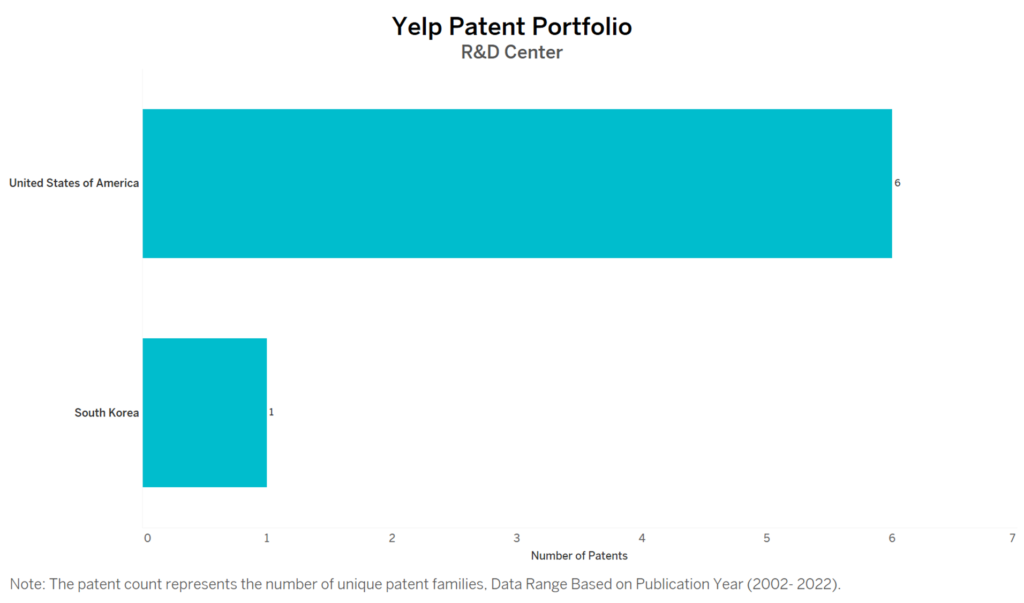 Yelp Patent Portfolio
R&D Center

United States of America
6

South Korea
1

0 1 2 3 4 5 6 7
Number of Patents

Note: The patent count represents the number of unique patent families, Data Range Based on Publication Year (2002- 2022).